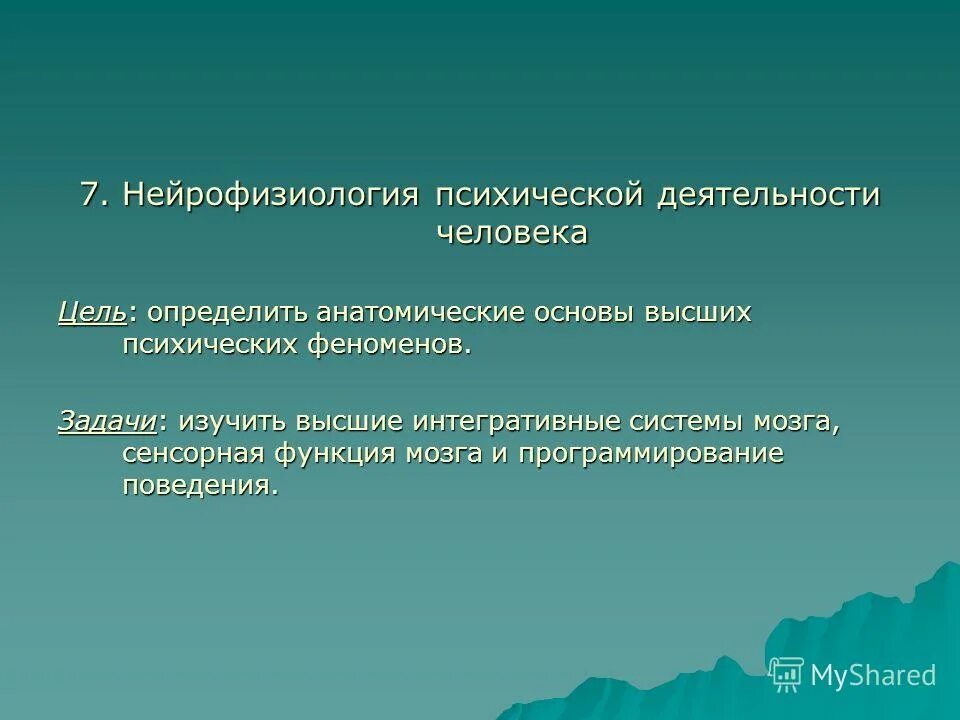 7. Нейрофизиология психической деятельности человека

Цель: определить анатомические основы высших психических феноменов.

Задачи: изучить высшие интегративные системы мозга, сенсорная функция мозга и программирование поведения.

MyShared